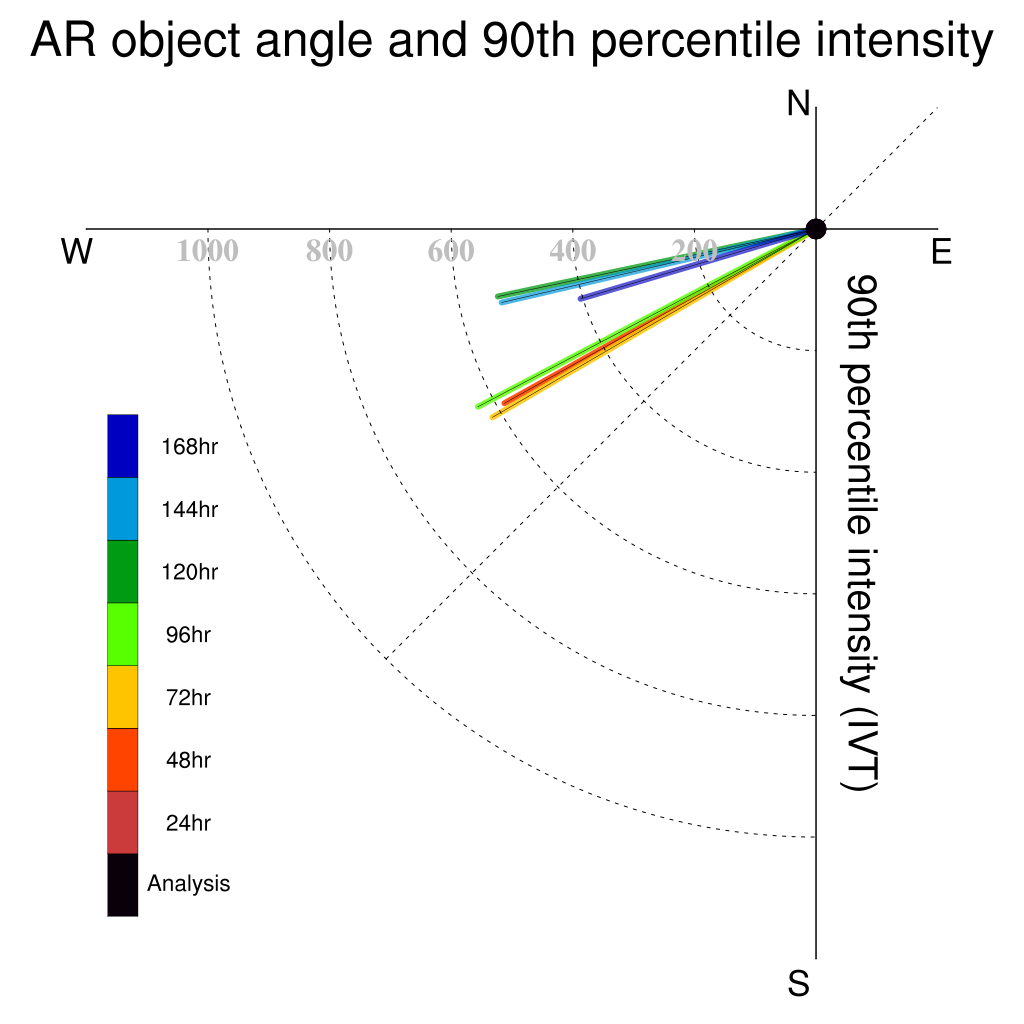 AR object angle and 90th percentile intensity

N

W

E

S

1000 800 600 400 200

90th percentile intensity (IVT)

168hr

144hr

120hr

96hr

72hr

48hr

24hr

Analysis